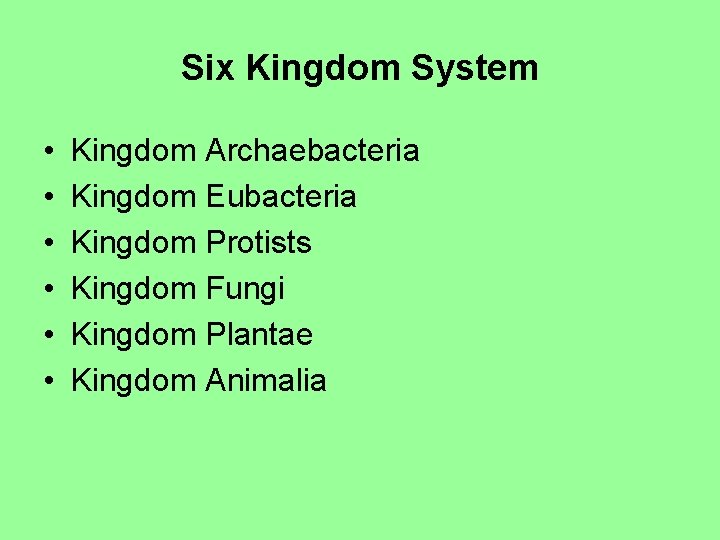 Six Kingdom System

• Kingdom Archaebacteria
• Kingdom Eubacteria
• Kingdom Protists
• Kingdom Fungi
• Kingdom Plantae
• Kingdom Animalia